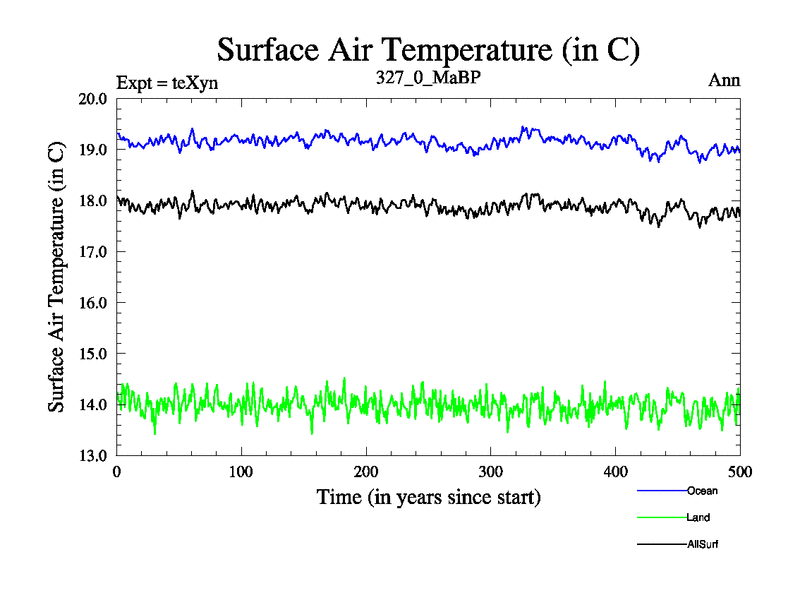 Surface Air Temperature (in C)

Expt = teXyn

327_0_MaBP

Ann

Surface Air Temperature (in C)

20.0
19.0
18.0
17.0
16.0
15.0
14.0
13.0

0
100
200
300
400
500

Time (in years since start)

Ocean

Land

AllSurf